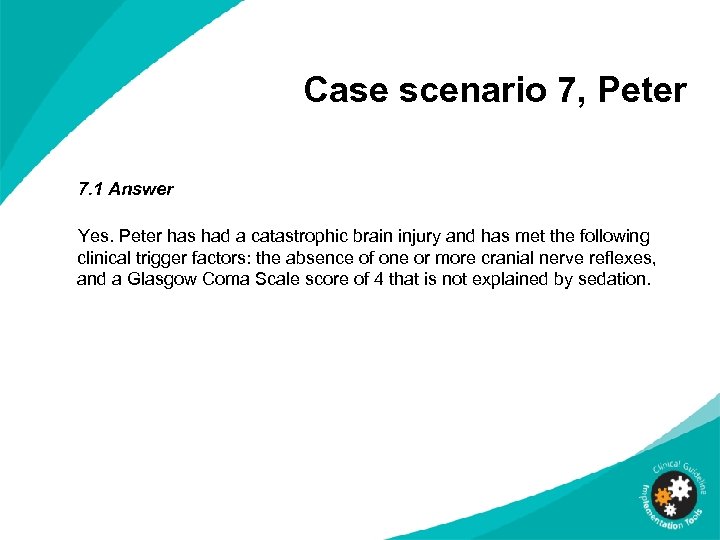 Case scenario 7, Peter

7.1 Answer

Yes. Peter has had a catastrophic brain injury and has met the following clinical trigger factors: the absence of one or more cranial nerve reflexes, and a Glasgow Coma Scale score of 4 that is not explained by sedation.

Clinical Guideline Implementation Tools